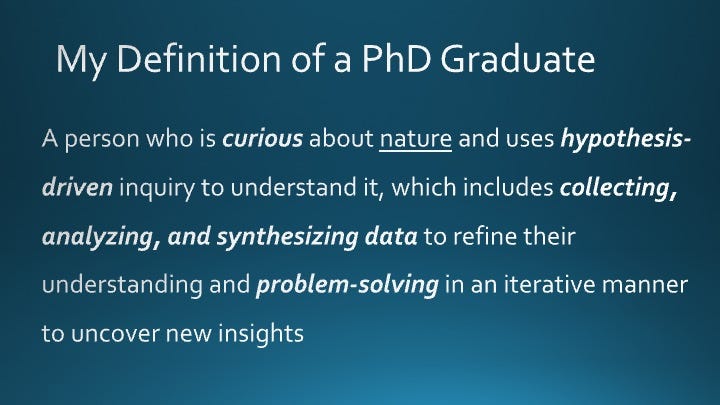 My Definition of a PhD Graduate

A person who is curious about nature and uses hypothesis-driven inquiry to understand it, which includes collecting, analyzing, and synthesizing data to refine their understanding and problem-solving in an iterative manner to uncover new insights